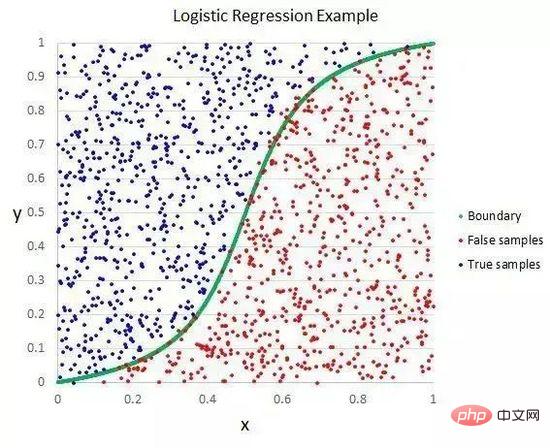 Logistic Regression Example

1
0.9
0.8
0.7
0.6
y 0.5
0.4
0.3
0.2
0.1
0

0 0.2 0.4 0.6 0.8 1

x

Boundary
False samples
True samples

php 中文网